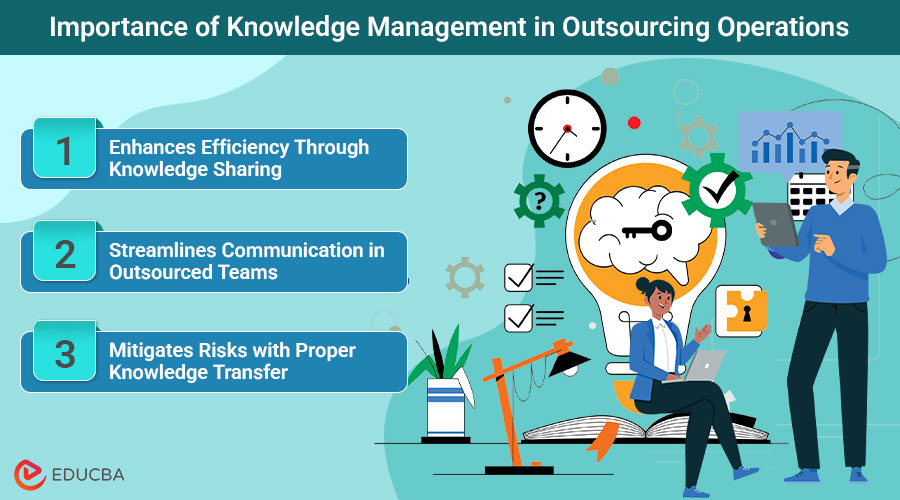 Importance of Knowledge Management in Outsourcing Operations

1
Enhances Efficiency Through Knowledge Sharing

2
Streamlines Communication in Outsourced Teams

3
Mitigates Risks with Proper Knowledge Transfer

?

EDUCBA